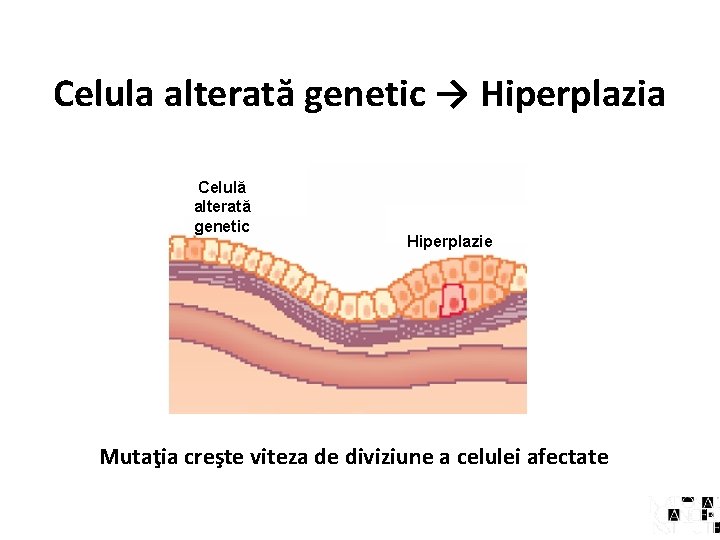 Celula alterată genetic → Hiperplazia

Celulă alterată genetic

Hiperplazie

Mutaţia creşte viteza de diviziune a celulei afectate